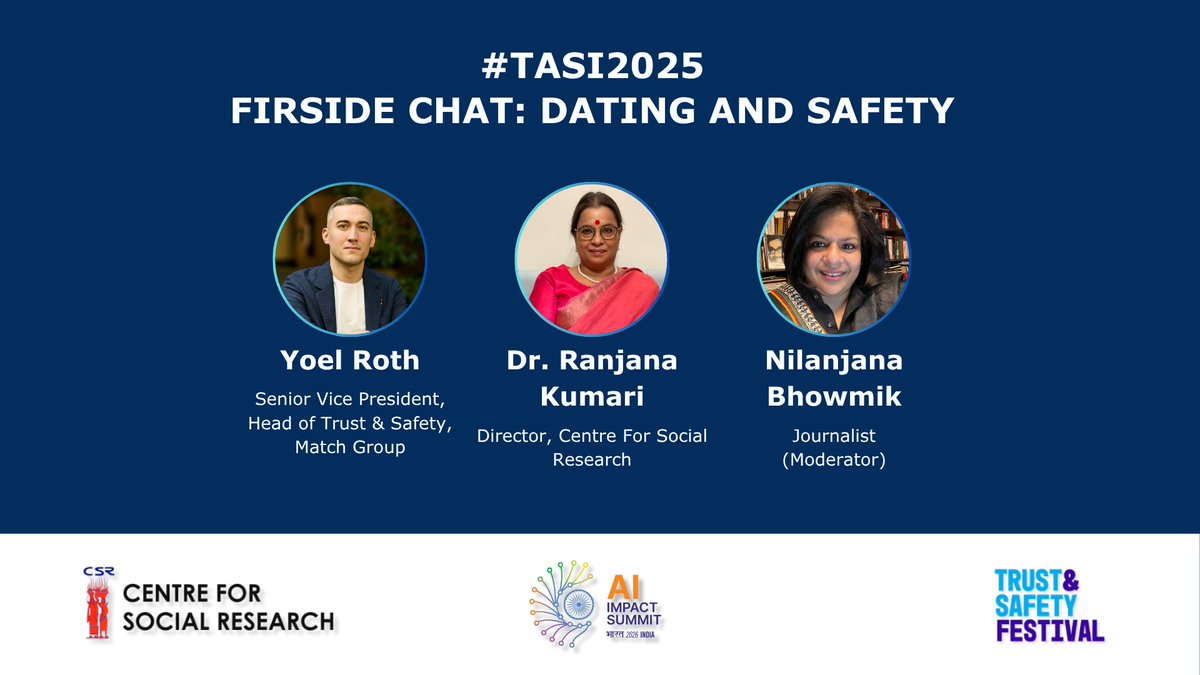 #TASI2025
FIRSIDE CHAT: DATING AND SAFETY

Yoel Roth
Senior Vice President, Head of Trust & Safety, Match Group

Dr. Ranjana Kumari
Director, Centre For Social Research

Nilanjana Bhowmik
Journalist (Moderator)

CSR
CENTRE FOR SOCIAL RESEARCH

AI IMPACT SUMMIT
भारत 2026 INDIA

TRUST & SAFETY FESTIVAL